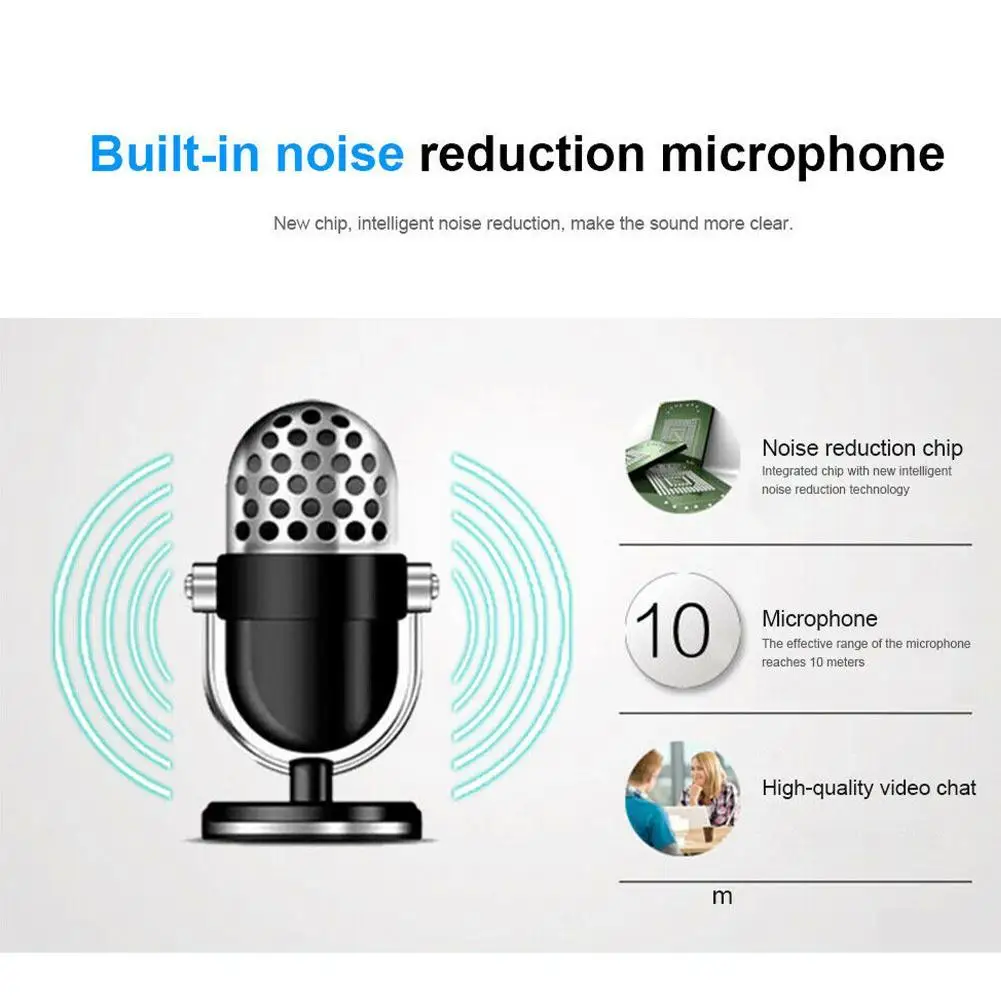 Built-in noise reduction microphone

New chip, intelligent noise reduction, make the sound more clear.

Noise reduction chip
Integrated chip with new intelligent noise reduction technology

10

Microphone
The effective range of the microphone reaches 10 meters

High-quality video chat

m